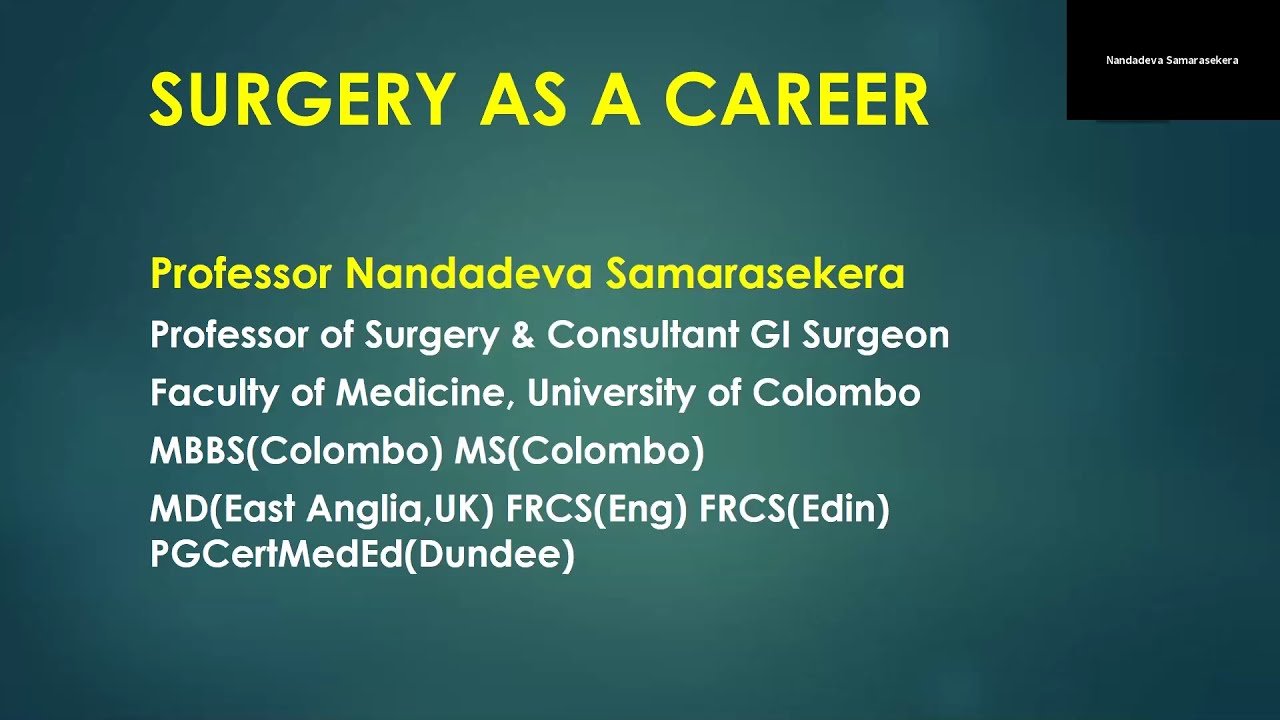 Nandadeva Samarasekera

SURGERY AS A CAREER

Professor Nandadeva Samarasekera

Professor of Surgery & Consultant GI Surgeon

Faculty of Medicine, University of Colombo

MBBS(Colombo) MS(Colombo)

MD(East Anglia,UK) FRCS(Eng) FRCS(Edin) PGCertMedEd(Dundee)